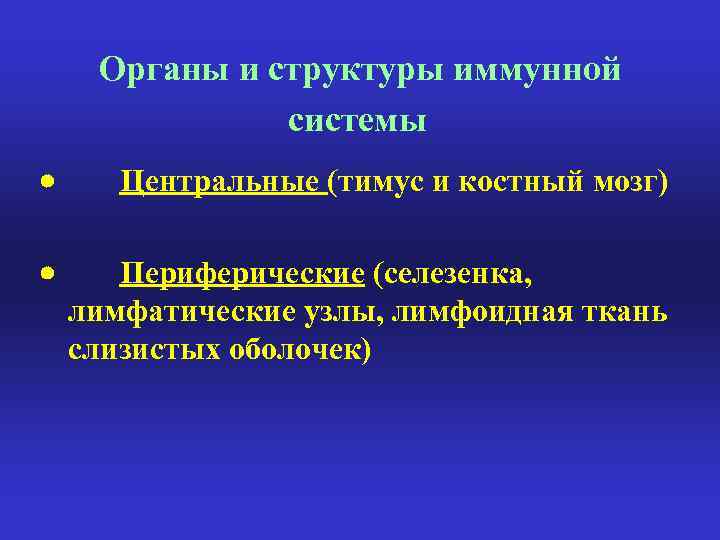 Органы и структуры иммунной системы

• Центральные (тимус и костный мозг)

• Периферические (селезенка, лимфатические узлы, лимфоидная ткань слизистых оболочек)